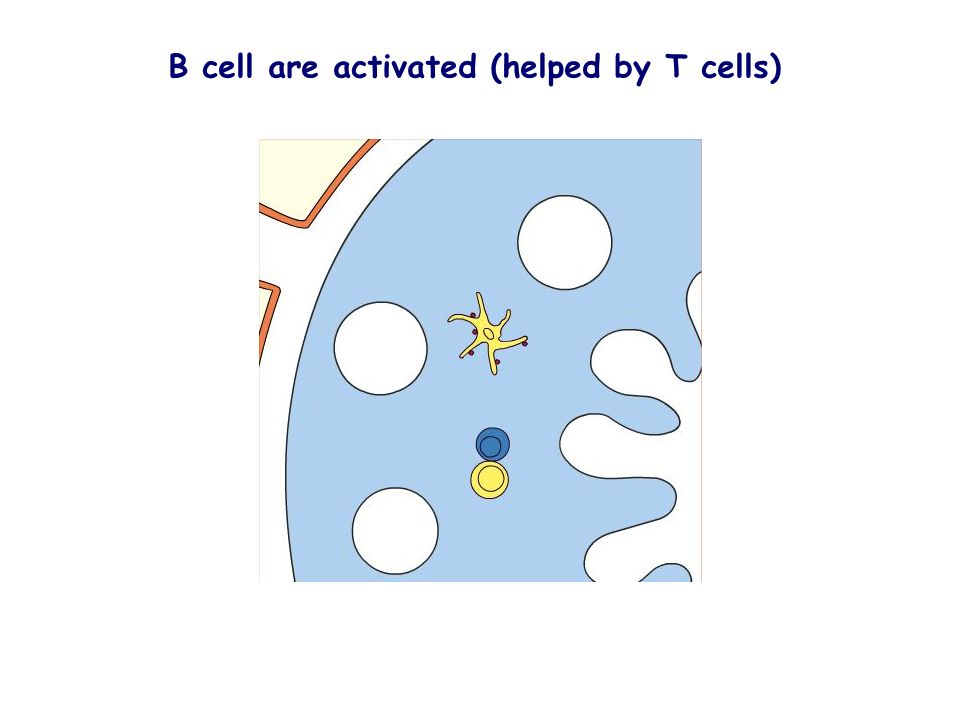 B cell are activated (helped by T cells)